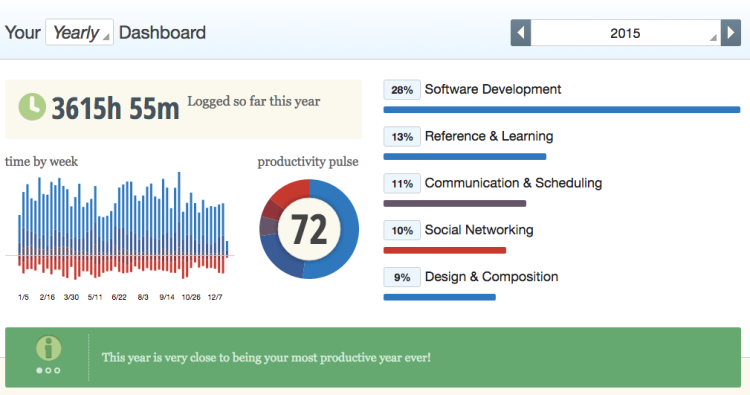 Your Yearly Dashboard

2015

3615h 55m Logged so far this year

time by week

1/5 2/16 3/30 5/11 6/22 8/3 9/14 10/26 12/7

productivity pulse

72

28% Software Development

13% Reference & Learning

11% Communication & Scheduling

10% Social Networking

9% Design & Composition

This year is very close to being your most productive year ever!